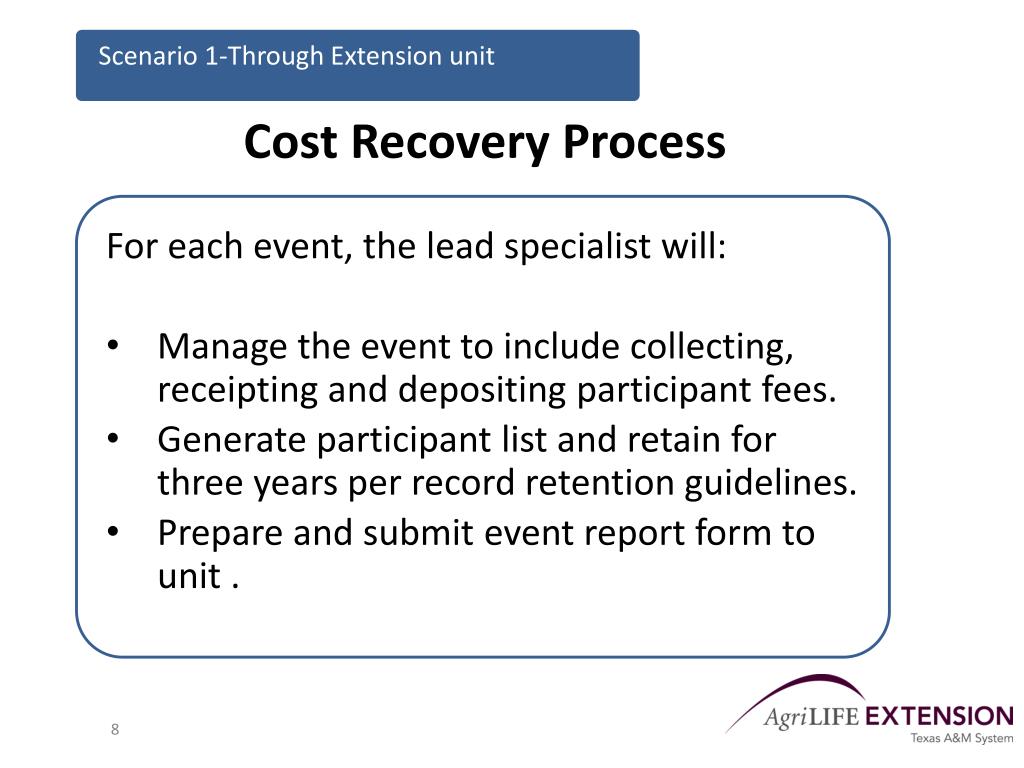 Scenario 1-Through Extension unit

Cost Recovery Process

For each event, the lead specialist will:

• Manage the event to include collecting, receipting and depositing participant fees.
• Generate participant list and retain for three years per record retention guidelines.
• Prepare and submit event report form to unit .

8

AgriLIFE EXTENSION
Texas A&M System